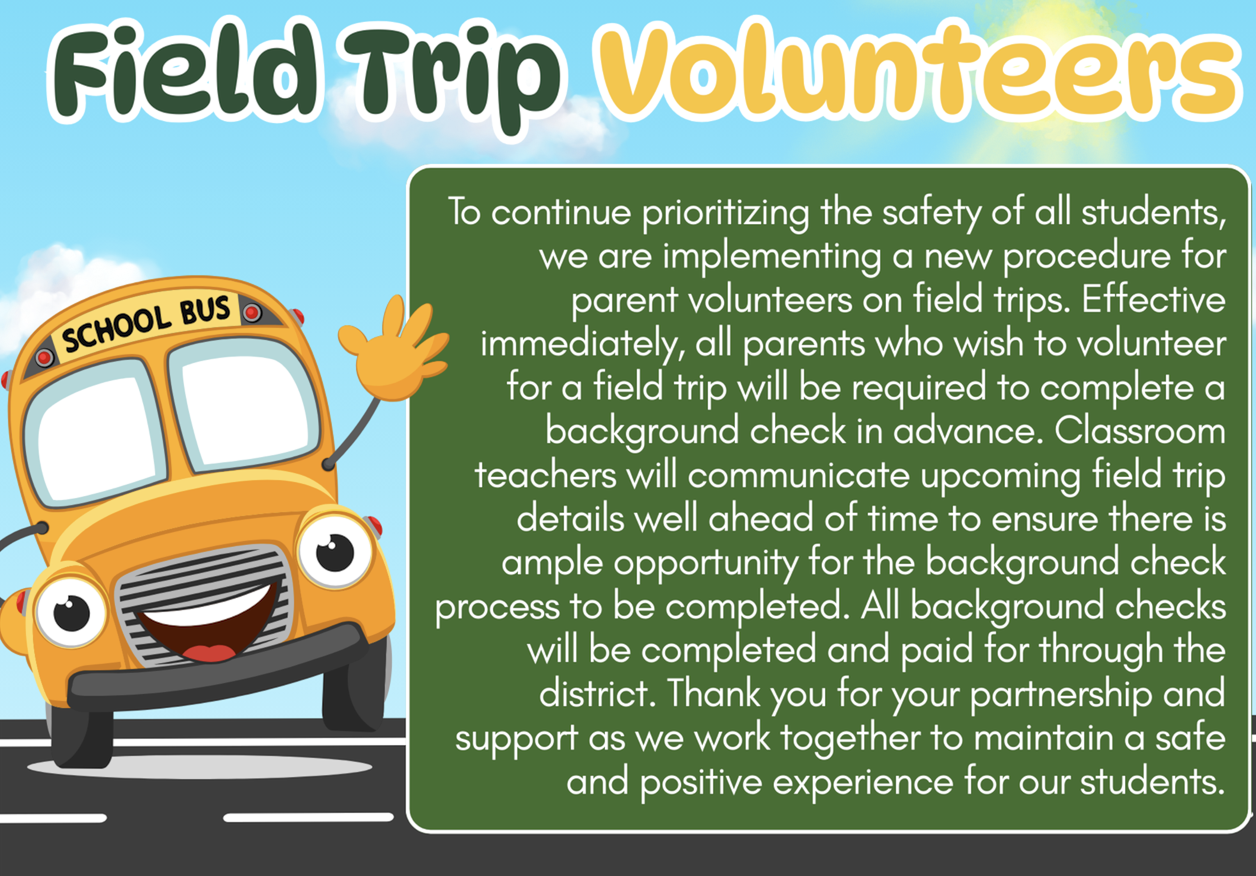 Field Trip Volunteers

SCHOOL BUS

To continue prioritizing the safety of all students, we are implementing a new procedure for parent volunteers on field trips. Effective immediately, all parents who wish to volunteer for a field trip will be required to complete a background check in advance. Classroom teachers will communicate upcoming field trip details well ahead of time to ensure there is ample opportunity for the background check process to be completed. All background checks will be completed and paid for through the district. Thank you for your partnership and support as we work together to maintain a safe and positive experience for our students.